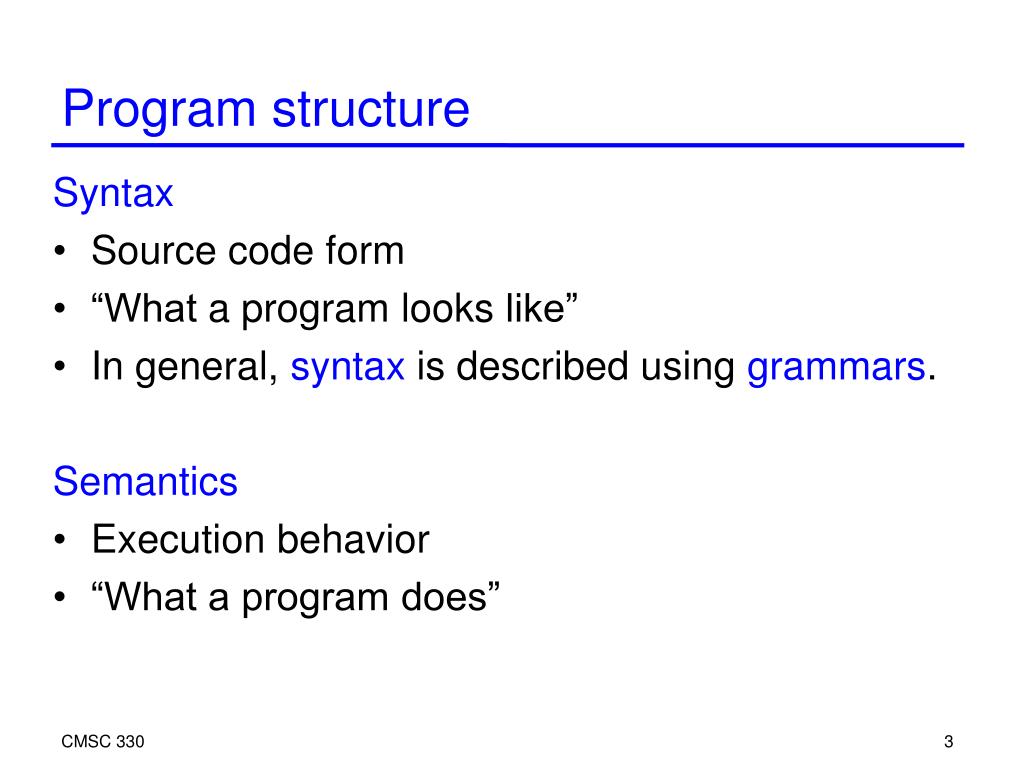 Program structure

Syntax
• Source code form
• “What a program looks like”
• In general, syntax is described using grammars.

Semantics
• Execution behavior
• “What a program does”

CMSC 330

3